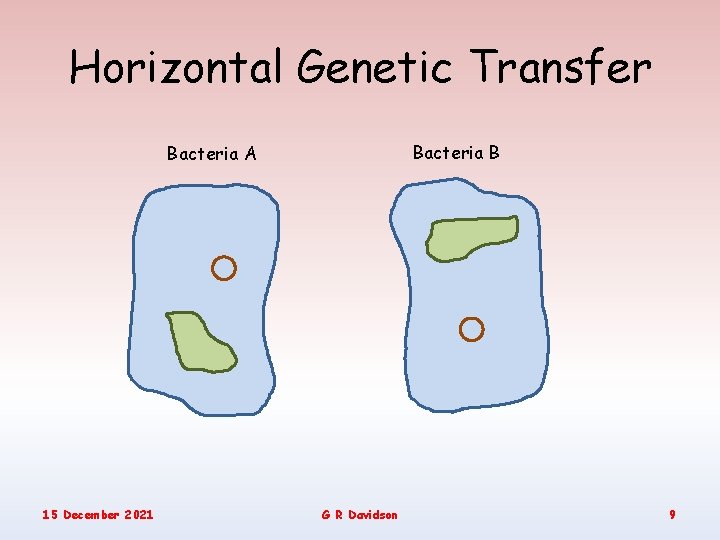 Horizontal Genetic Transfer

Bacteria A

Bacteria B

15 December 2021

G R Davidson

9